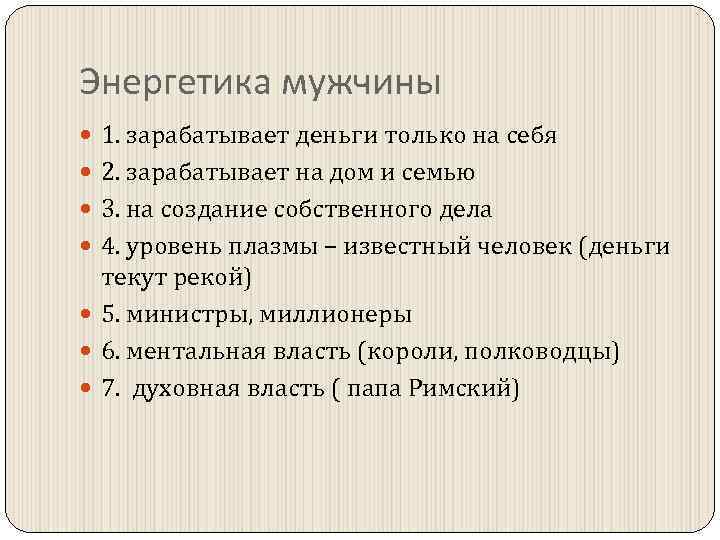 Энергетика мужчины

1. зарабатывает деньги только на себя
2. зарабатывает на дом и семью
3. на создание собственного дела
4. уровень плазмы – известный человек (деньги текут рекой)
5. министры, миллионеры
6. ментальная власть (короли, полководцы)
7. духовная власть ( папа Римский)